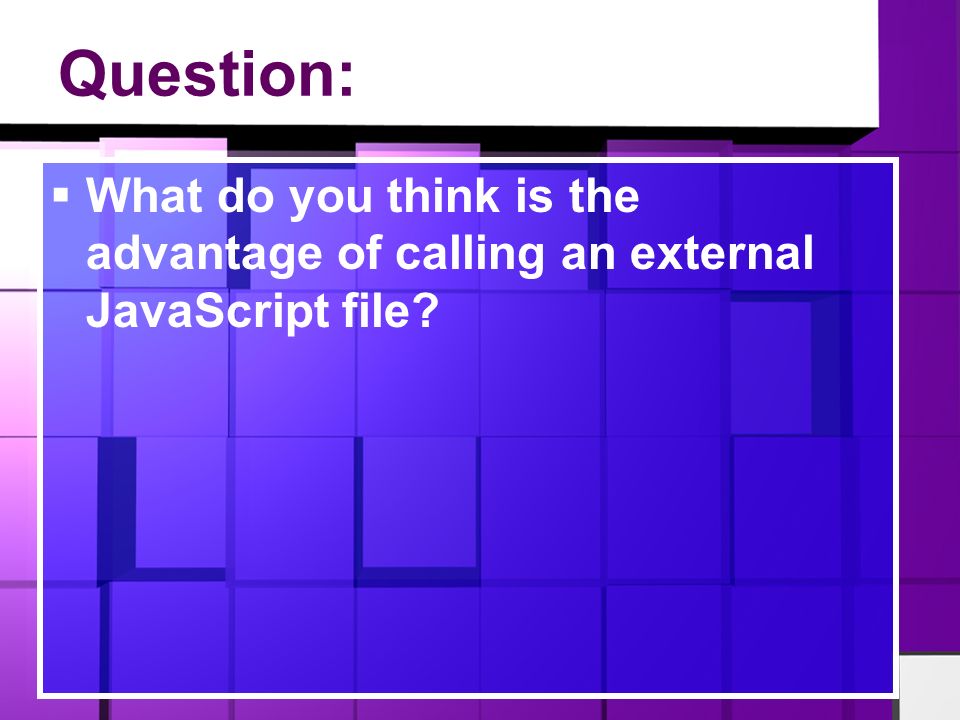 Question:

▪ What do you think is the advantage of calling an external JavaScript file?